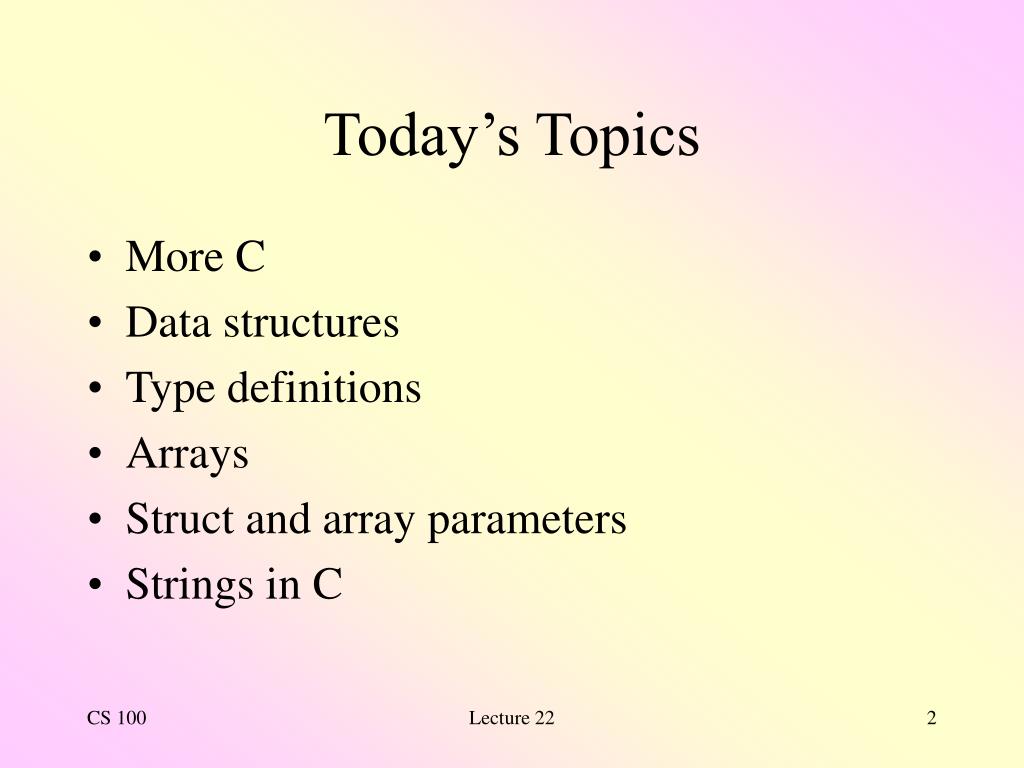 Today’s Topics

• More C
• Data structures
• Type definitions
• Arrays
• Struct and array parameters
• Strings in C

CS 100

Lecture 22

2